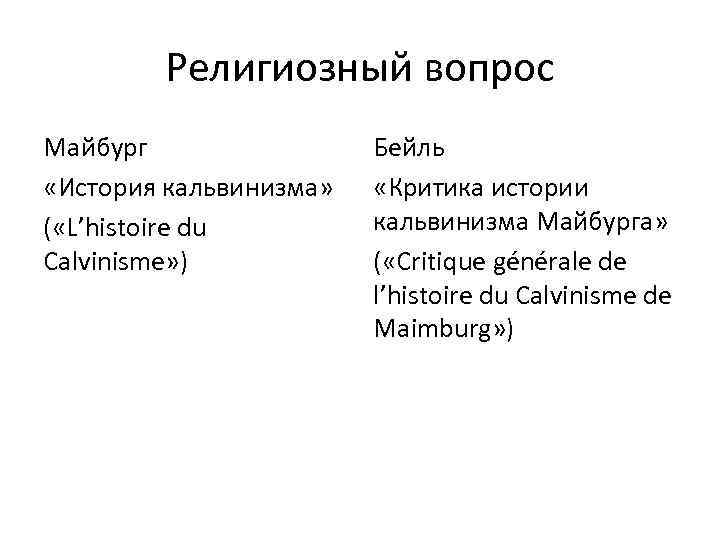 Религиозный вопрос

Майбург

«История кальвинизма»

(«L’histoire du Calvinisme»)

Бейль

«Критика истории кальвинизма Майбурга»

(«Critique générale de l’histoire du Calvinisme de Maimburg»)